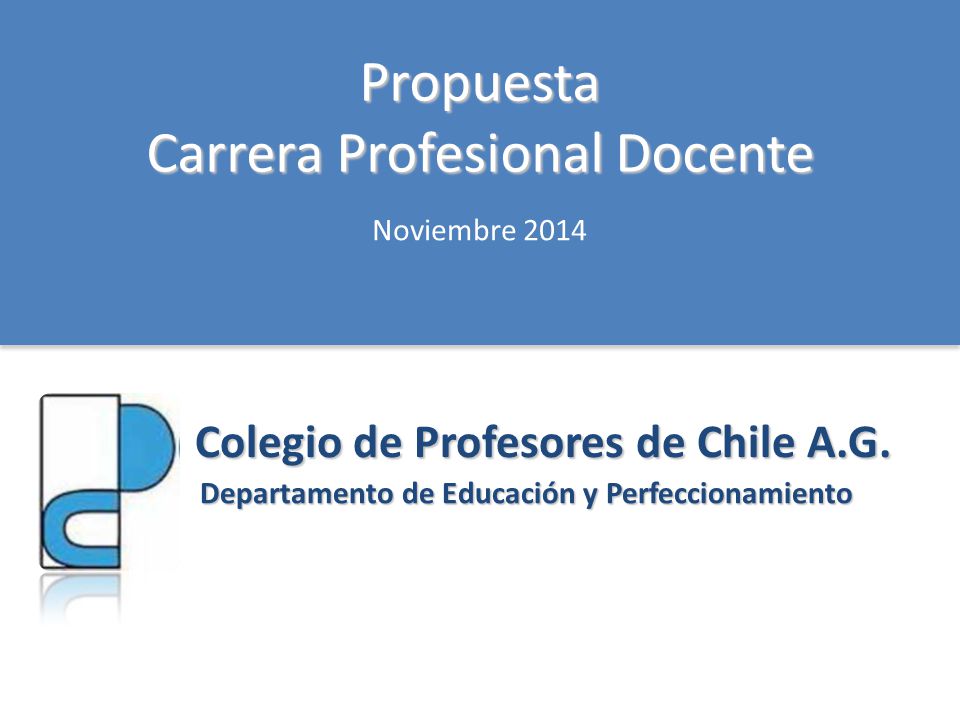 Propuesta
Carrera Profesional Docente

Noviembre 2014

Colegio de Profesores de Chile A.G.
Departamento de Educación y Perfeccionamiento